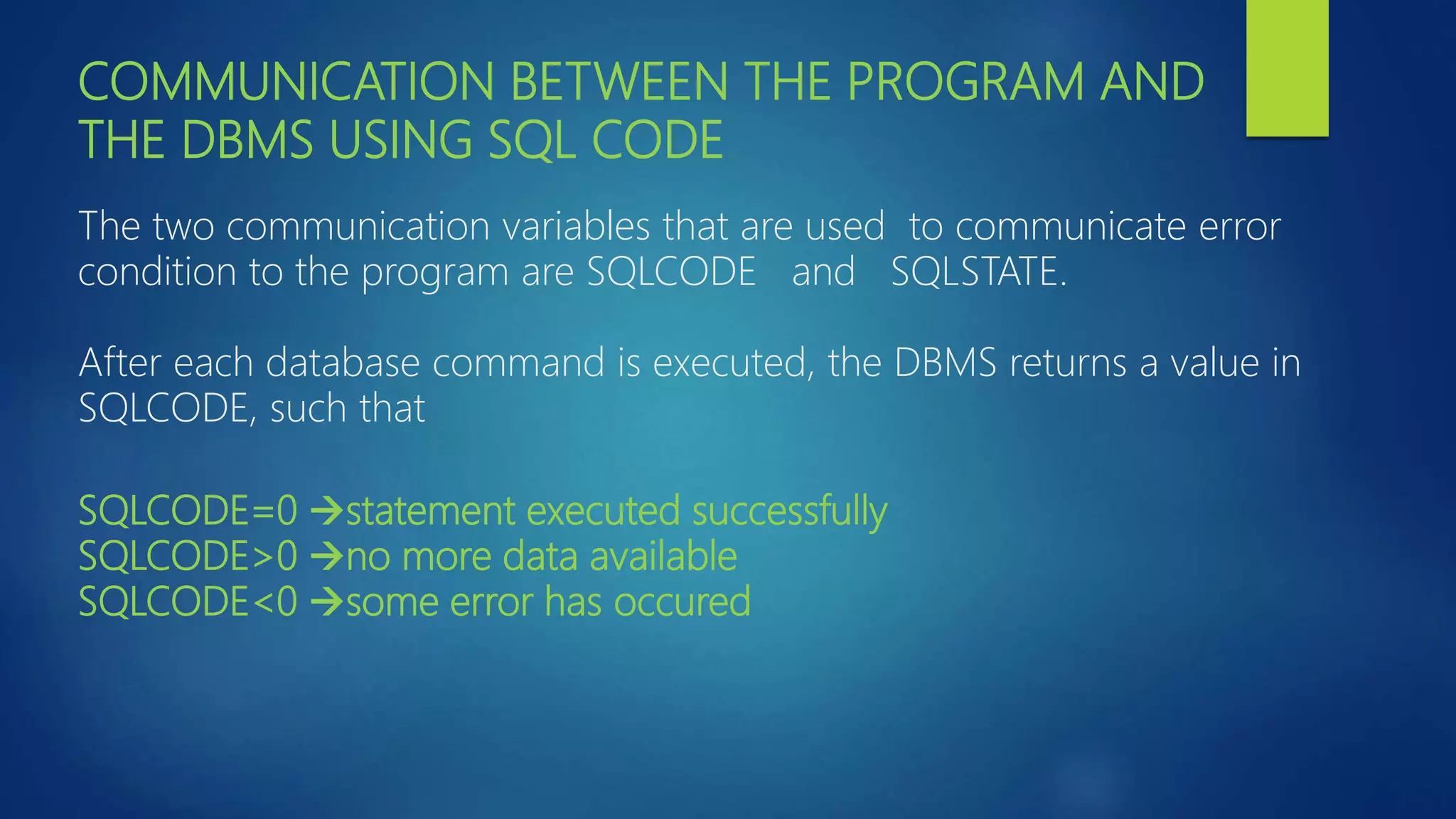 COMMUNICATION BETWEEN THE PROGRAM AND THE DBMS USING SQL CODE

The two communication variables that are used to communicate error condition to the program are SQLCODE and SQLSTATE.

After each database command is executed, the DBMS returns a value in SQLCODE, such that

SQLCODE=0 →statement executed successfully
SQLCODE>0 →no more data available
SQLCODE<0 →some error has occured